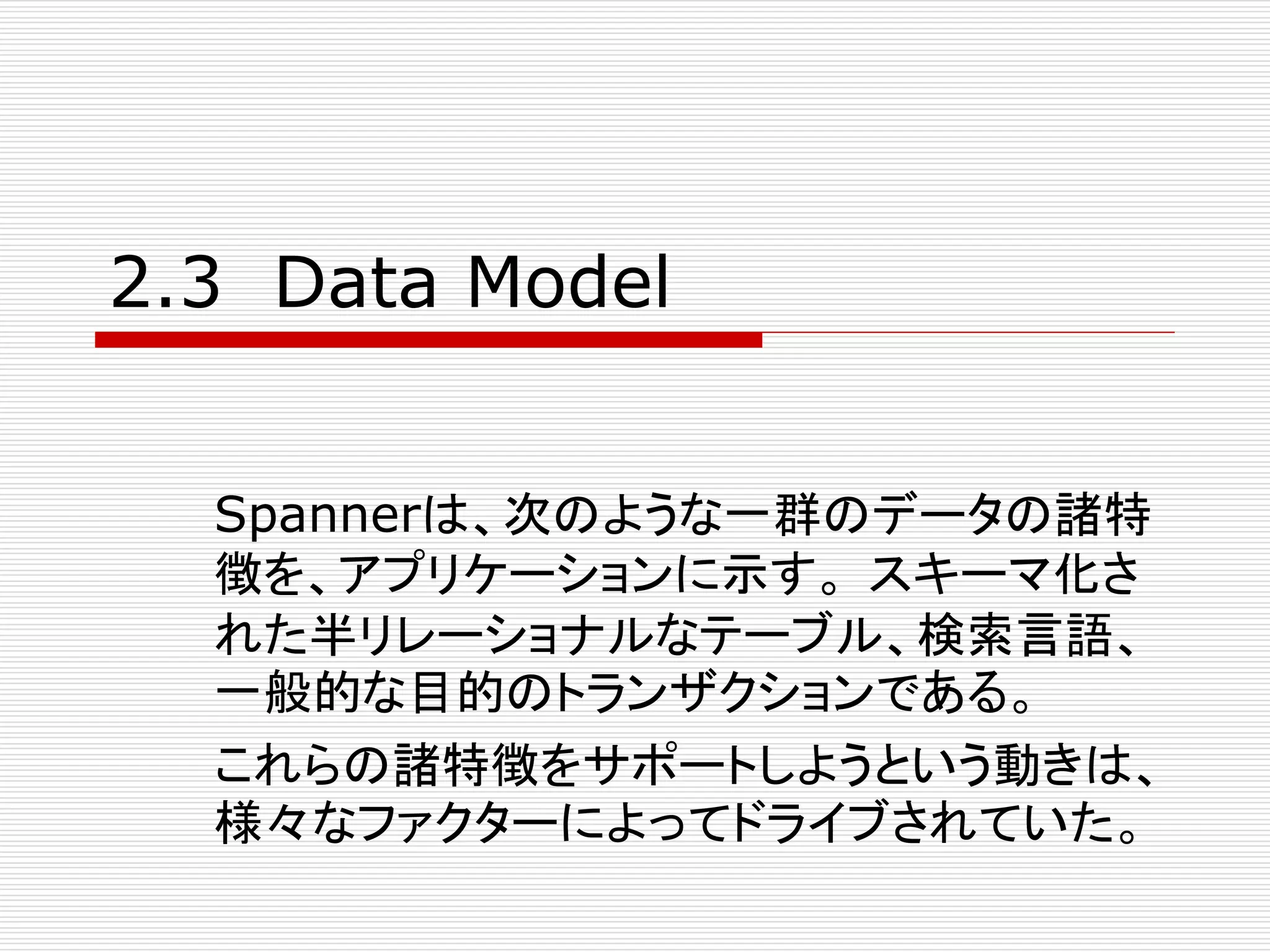 2.3 Data Model

Spannerは、次のような一群のデータの諸特徴を、アプリケーションに示す。スキーマ化された半リレーショナルなテーブル、検索言語、一般的な目的のトランザクションである。

これらの諸特徴をサポートしようという動きは、様々なファクターによってドライブされていた。